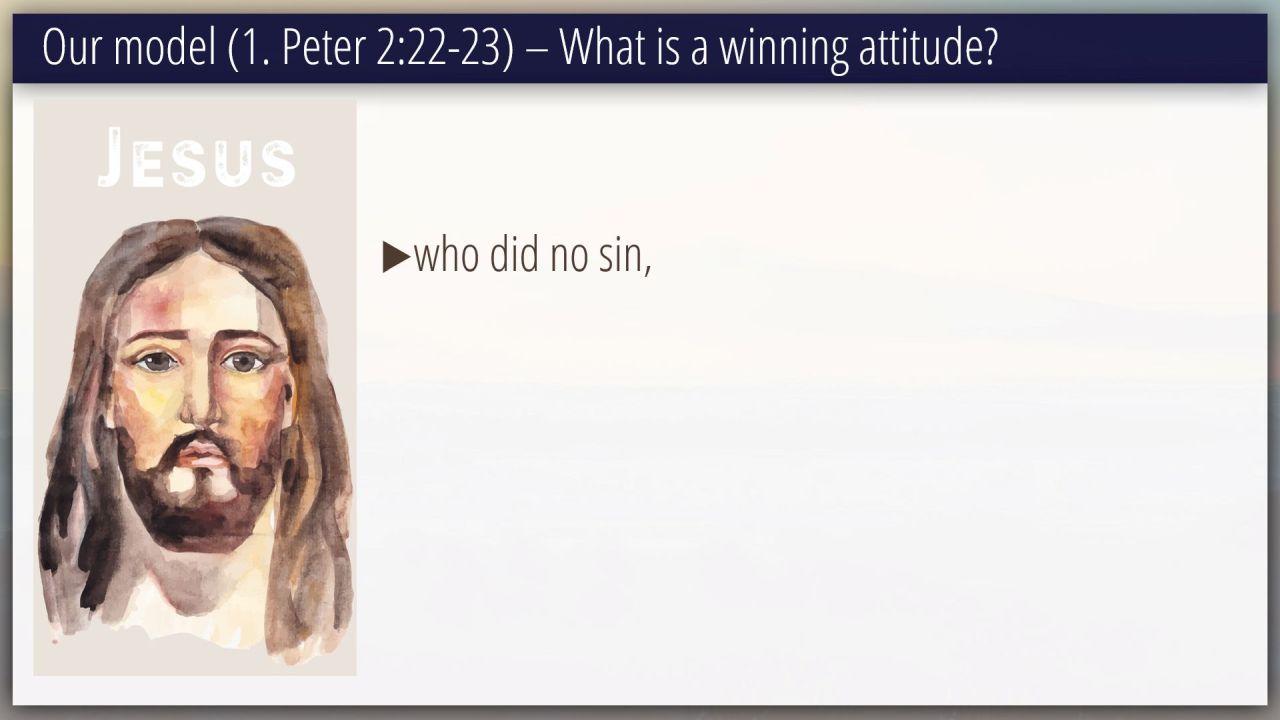 Our model (1. Peter 2:22-23) – What is a winning attitude?

JESUS

▶who did no sin,